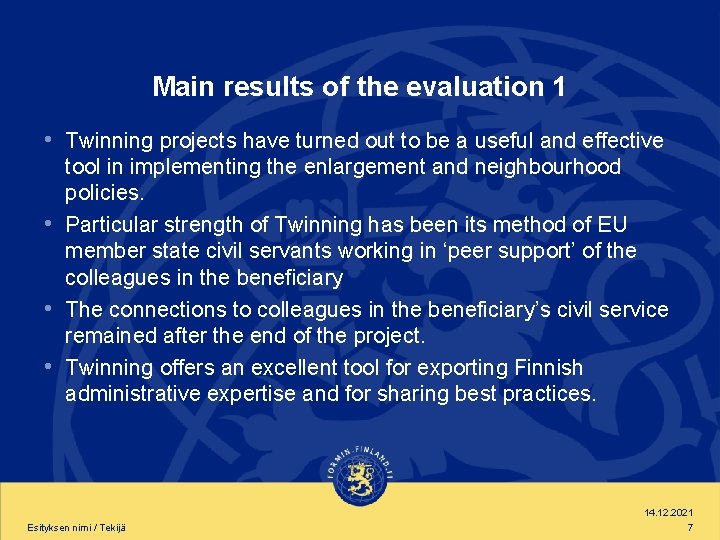 Main results of the evaluation 1

• Twinning projects have turned out to be a useful and effective tool in implementing the enlargement and neighbourhood policies.

• Particular strength of Twinning has been its method of EU member state civil servants working in ‘peer support’ of the colleagues in the beneficiary

• The connections to colleagues in the beneficiary’s civil service remained after the end of the project.

• Twinning offers an excellent tool for exporting Finnish administrative expertise and for sharing best practices.

FORMIN.FINLAND.FI

Esityksen nimi / Tekijä

14.12.2021
7